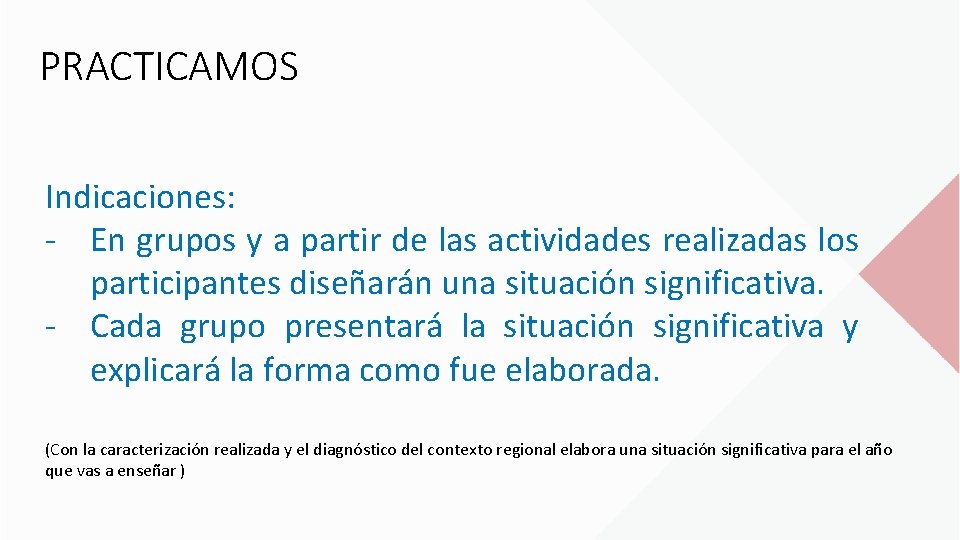 PRACTICAMOS

Indicaciones:
- En grupos y a partir de las actividades realizadas los participantes diseñarán una situación significativa.
- Cada grupo presentará la situación significativa y explicará la forma como fue elaborada.

(Con la caracterización realizada y el diagnóstico del contexto regional elabora una situación significativa para el año que vas a enseñar )